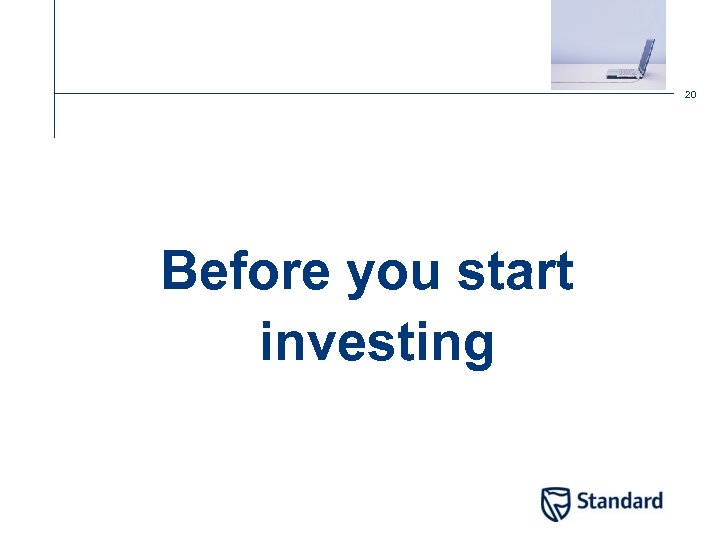 20

Before you start investing

Standard